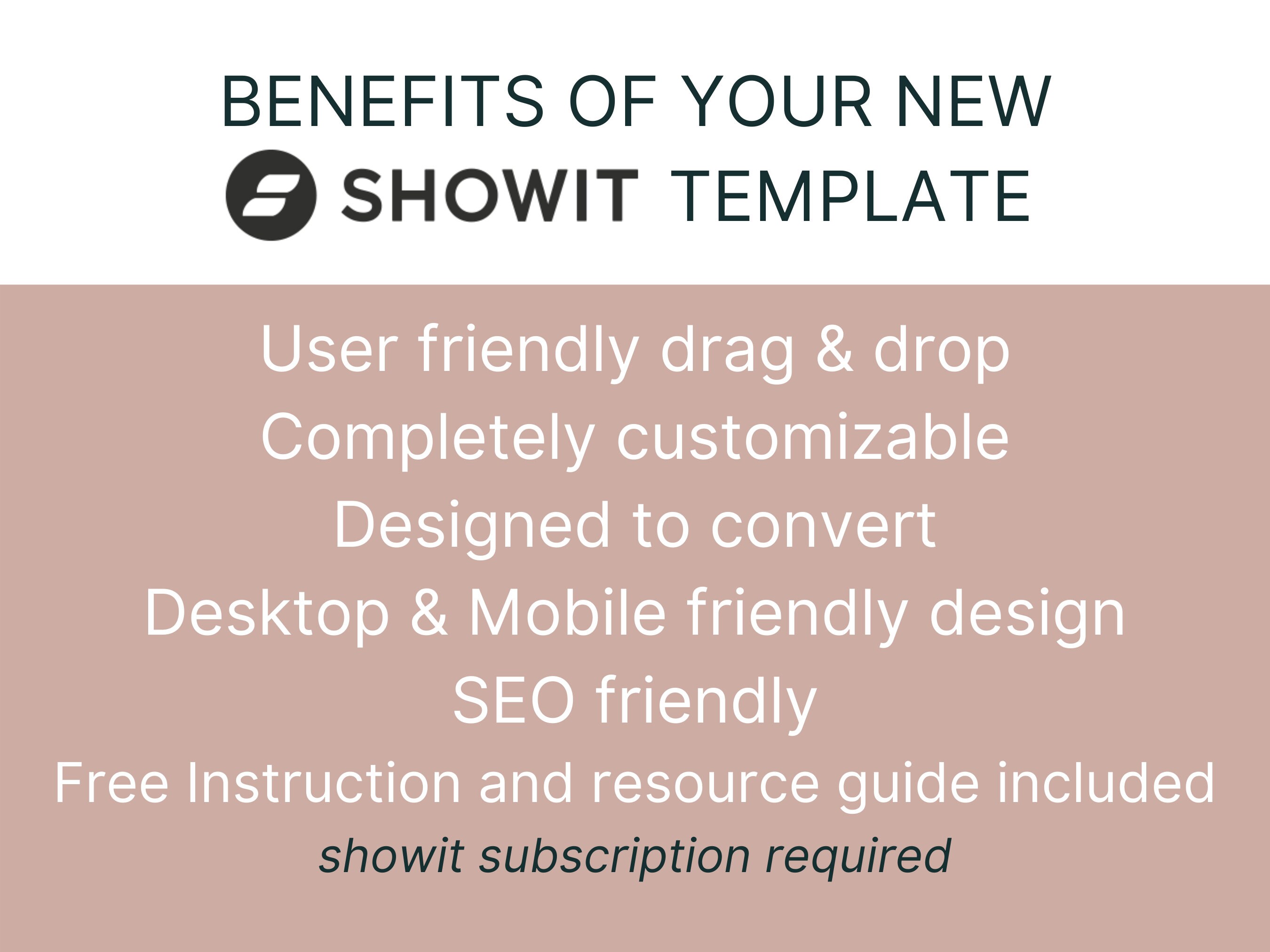 BENEFITS OF YOUR NEW
SHOWIT TEMPLATE

User friendly drag & drop
Completely customizable
Designed to convert
Desktop & Mobile friendly design
SEO friendly
Free Instruction and resource guide included
showit subscription required